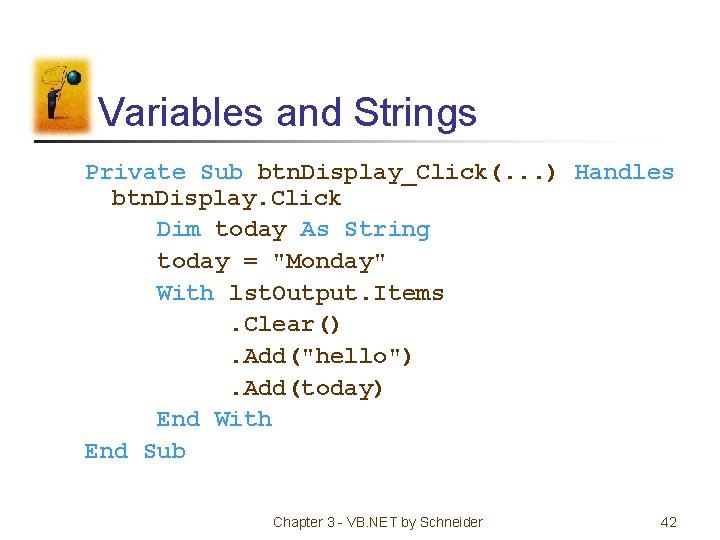 Variables and Strings

Private Sub btnDisplay_Click(...) Handles btnDisplay.Click
    Dim today As String
    today = "Monday"
    With lstOutput.Items
        .Clear()
        .Add("hello")
        .Add(today)
    End With
End Sub

Chapter 3 - VB.NET by Schneider

42